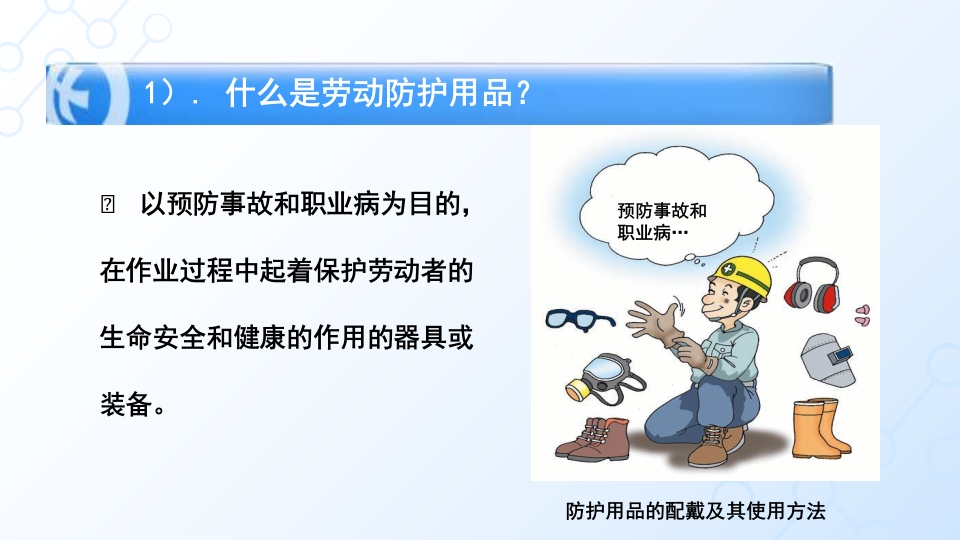 1）. 什么是劳动防护用品？

 以预防事故和职业病为目的，在作业过程中起着保护劳动者的生命安全和健康的作用的器具或装备。

预防事故和职业病…

防护用品的配戴及其使用方法